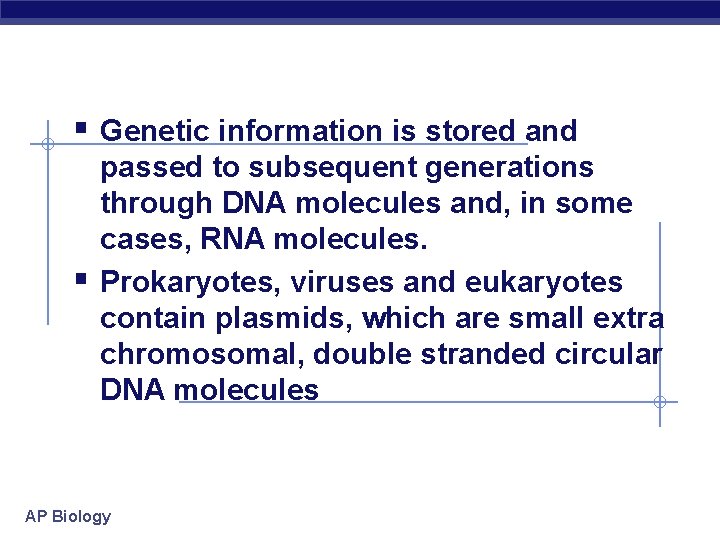 ▪ Genetic information is stored and passed to subsequent generations through DNA molecules and, in some cases, RNA molecules.

▪ Prokaryotes, viruses and eukaryotes contain plasmids, which are small extra chromosomal, double stranded circular DNA molecules

AP Biology